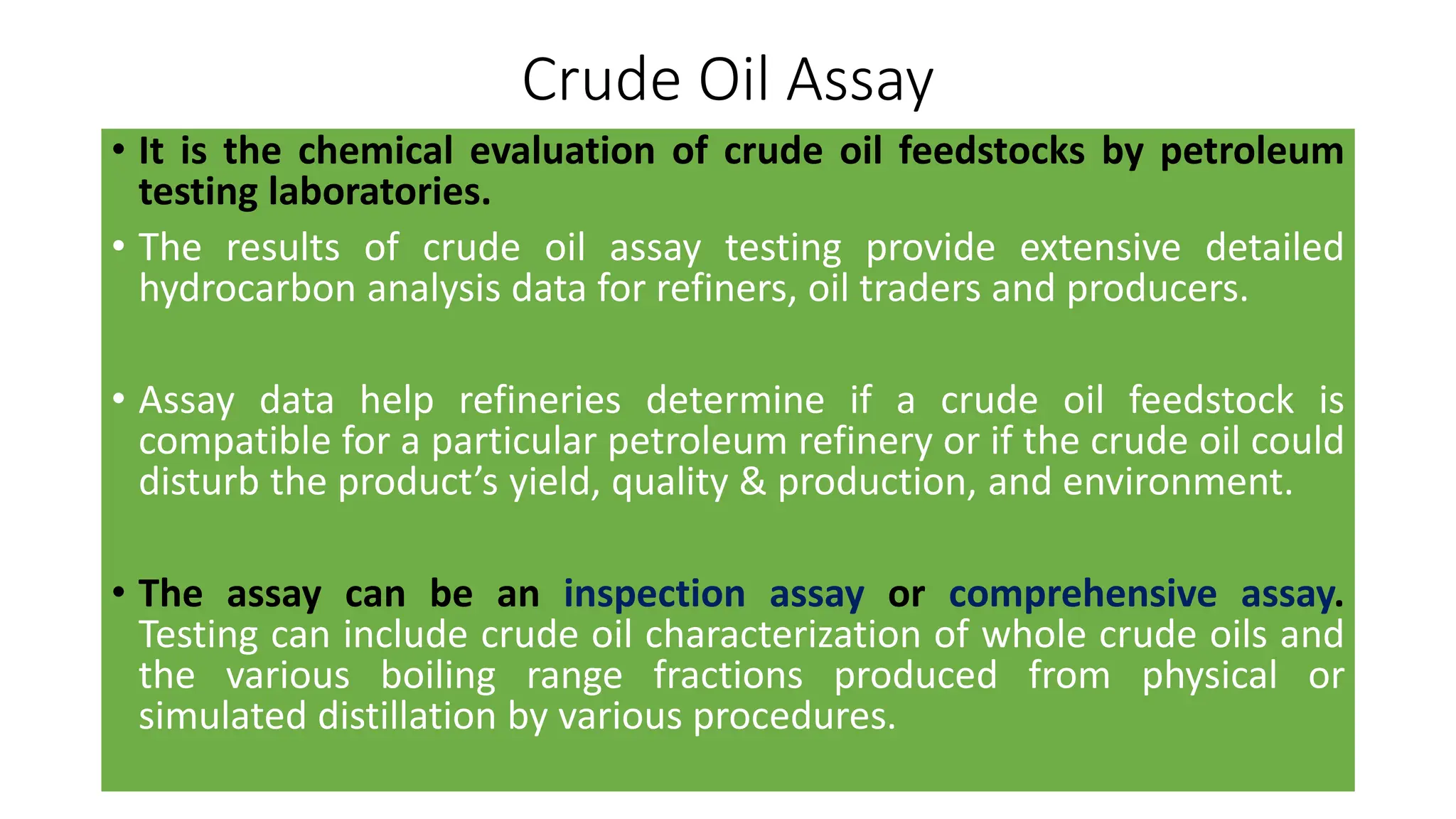 Crude Oil Assay

• It is the chemical evaluation of crude oil feedstocks by petroleum testing laboratories.

• The results of crude oil assay testing provide extensive detailed hydrocarbon analysis data for refiners, oil traders and producers.

• Assay data help refineries determine if a crude oil feedstock is compatible for a particular petroleum refinery or if the crude oil could disturb the product's yield, quality & production, and environment.

• The assay can be an inspection assay or comprehensive assay. Testing can include crude oil characterization of whole crude oils and the various boiling range fractions produced from physical or simulated distillation by various procedures.